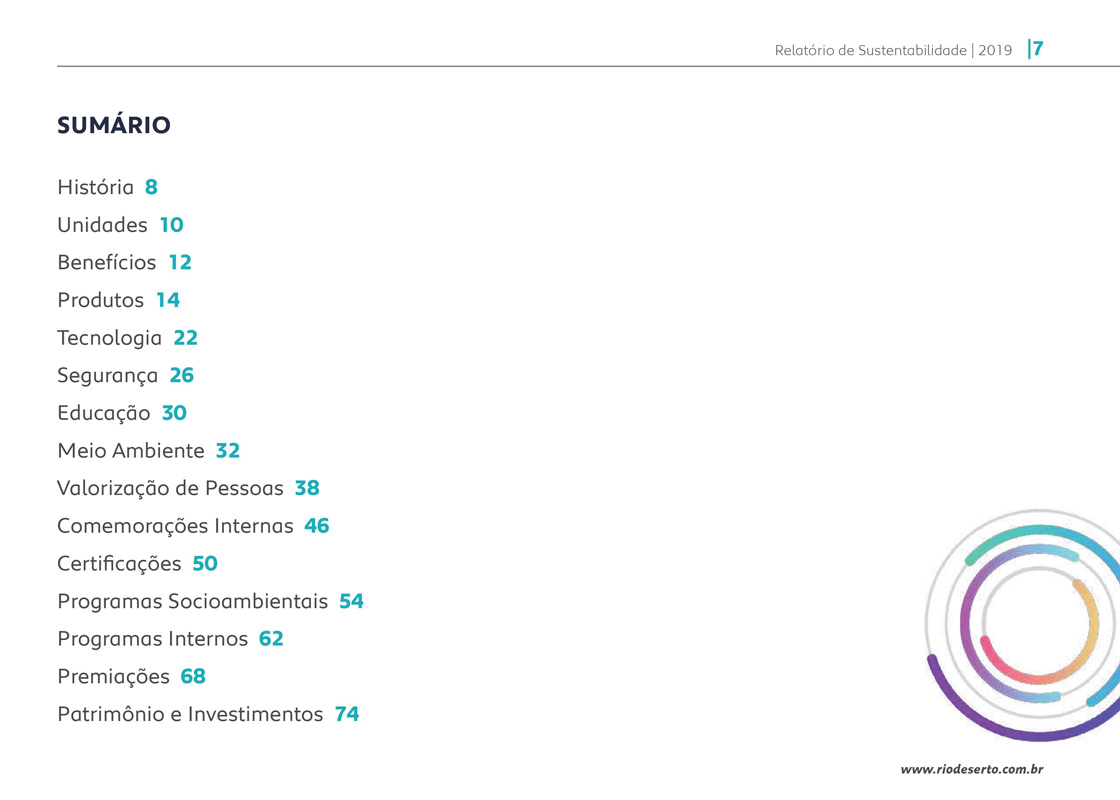 Relatório de Sustentabilidade | 2019 |7

SUMÁRIO

História 8

Unidades 10

Benefícios 12

Produtos 14

Tecnologia 22

Segurança 26

Educação 30

Meio Ambiente 32

Valorização de Pessoas 38

Comemorações Internas 46

Certificações 50

Programas Socioambientais 54

Programas Internos 62

Premiações 68

Patrimônio e Investimentos 74

www.riodeserto.com.br